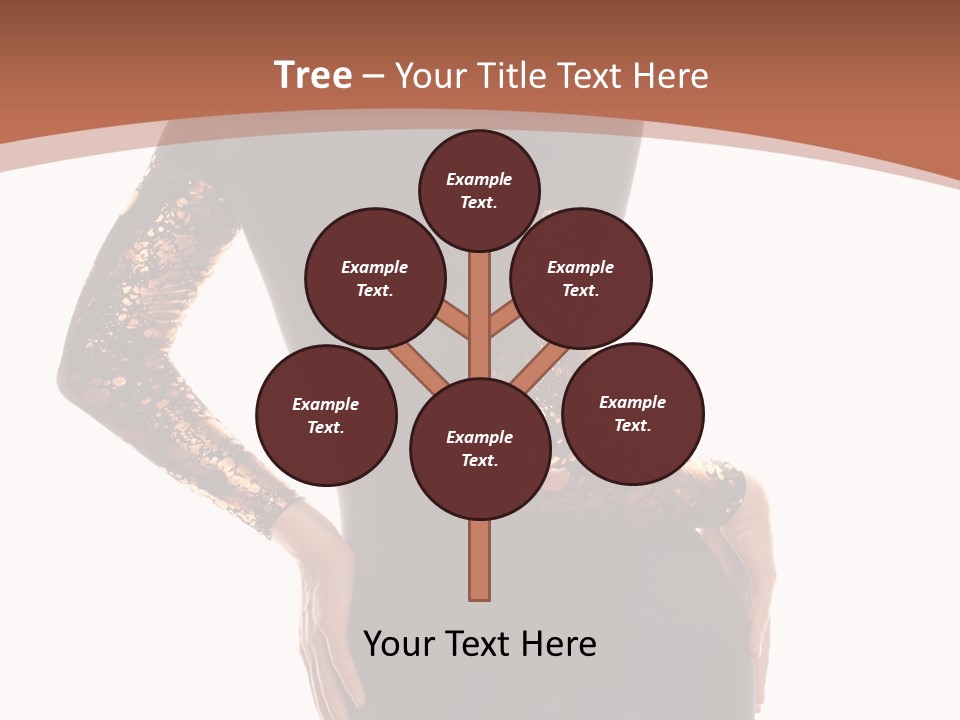 Tree – Your Title Text Here

Example Text.

Example Text.

Example Text.

Example Text.

Example Text.

Example Text.

Your Text Here